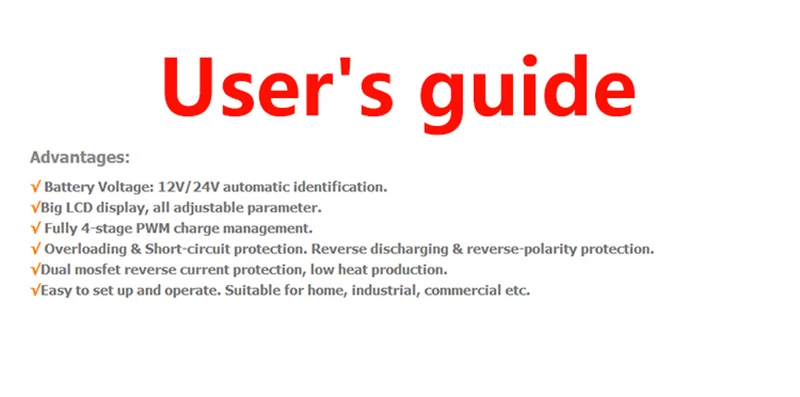 User's guide

Advantages:

√ Battery Voltage: 12V/24V automatic identification.
√Big LCD display, all adjustable parameter.
√ Fully 4-stage PWM charge management.
√ Overloading & Short-circuit protection. Reverse discharging & reverse-polarity protection.
√Dual mosfet reverse current protection, low heat production.
√Easy to set up and operate. Suitable for home, industrial, commercial etc.